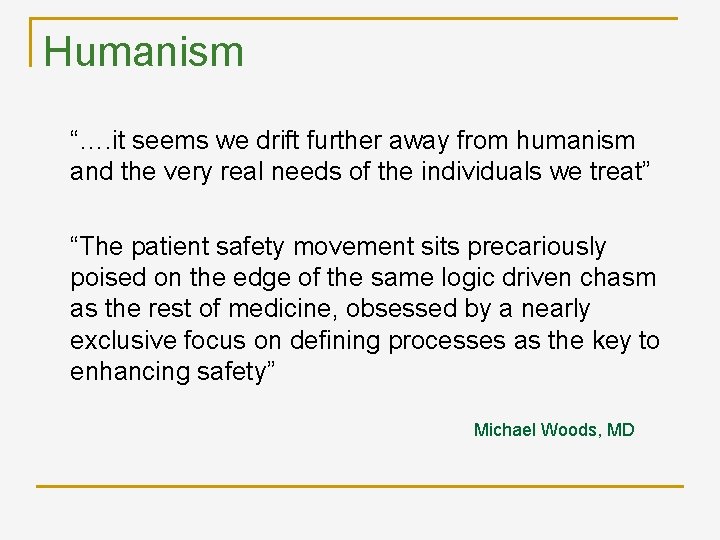 Humanism

“….it seems we drift further away from humanism and the very real needs of the individuals we treat”

“The patient safety movement sits precariously poised on the edge of the same logic driven chasm as the rest of medicine, obsessed by a nearly exclusive focus on defining processes as the key to enhancing safety”

Michael Woods, MD